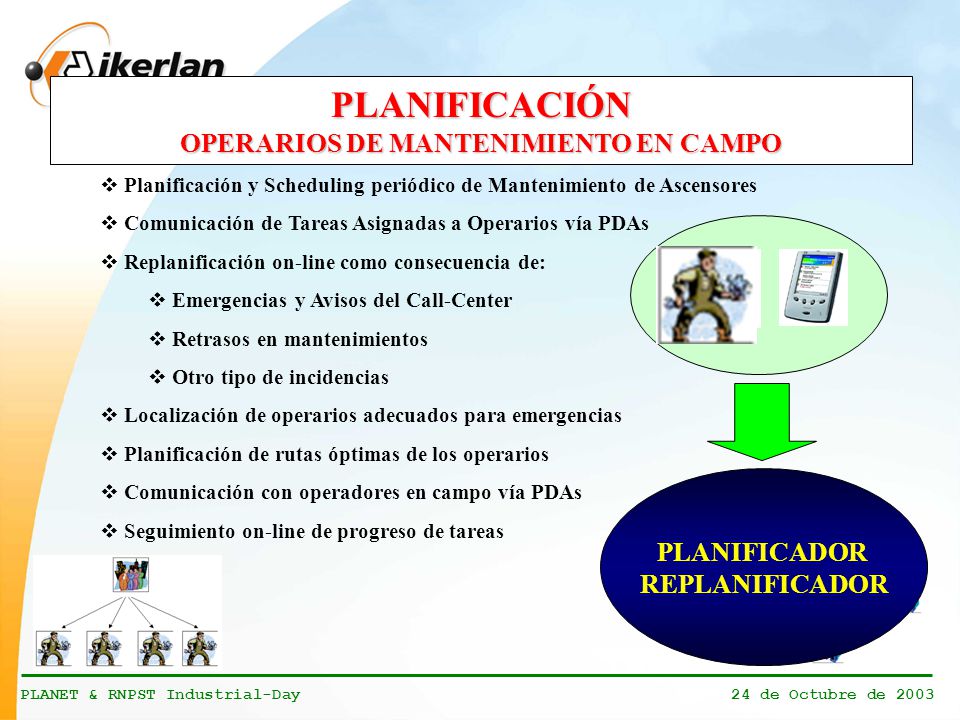 ikerlan

PLANIFICACIÓN
OPERARIOS DE MANTENIMIENTO EN CAMPO

❖ Planificación y Scheduling periódico de Mantenimiento de Ascensores

❖ Comunicación de Tareas Asignadas a Operarios vía PDAs

❖ Replanificación on-line como consecuencia de:

❖ Emergencias y Avisos del Call-Center

❖ Retrasos en mantenimientos

❖ Otro tipo de incidencias

❖ Localización de operarios adecuados para emergencias

❖ Planificación de rutas óptimas de los operarios

❖ Comunicación con operadores en campo vía PDAs

❖ Seguimiento on-line de progreso de tareas

PLANIFICADOR
REPLANIFICADOR

PLANET & RNPST Industrial-Day

24 de Octubre de 2003